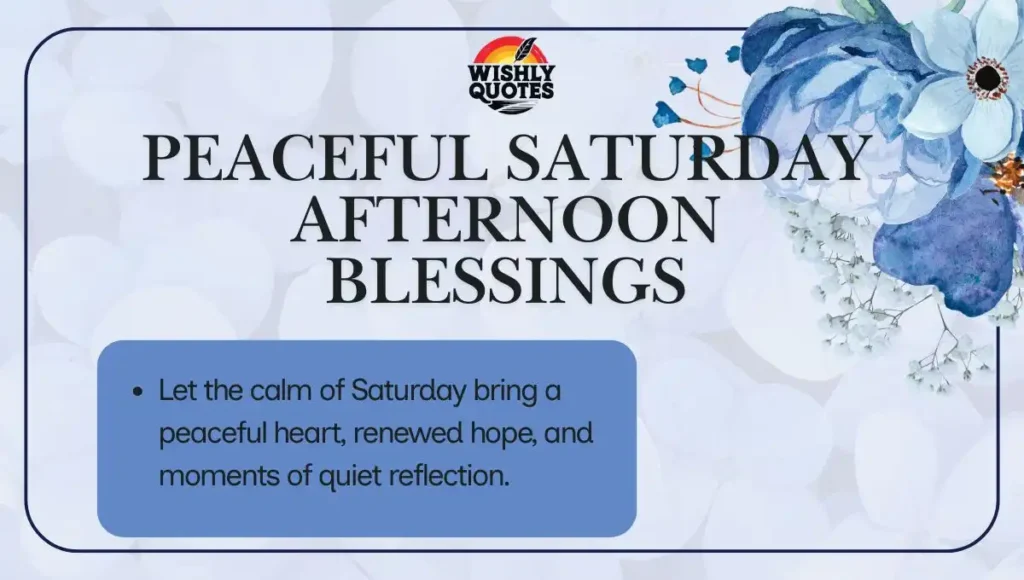 WISHLY QUOTES

PEACEFUL SATURDAY AFTERNOON BLESSINGS

• Let the calm of Saturday bring a peaceful heart, renewed hope, and moments of quiet reflection.